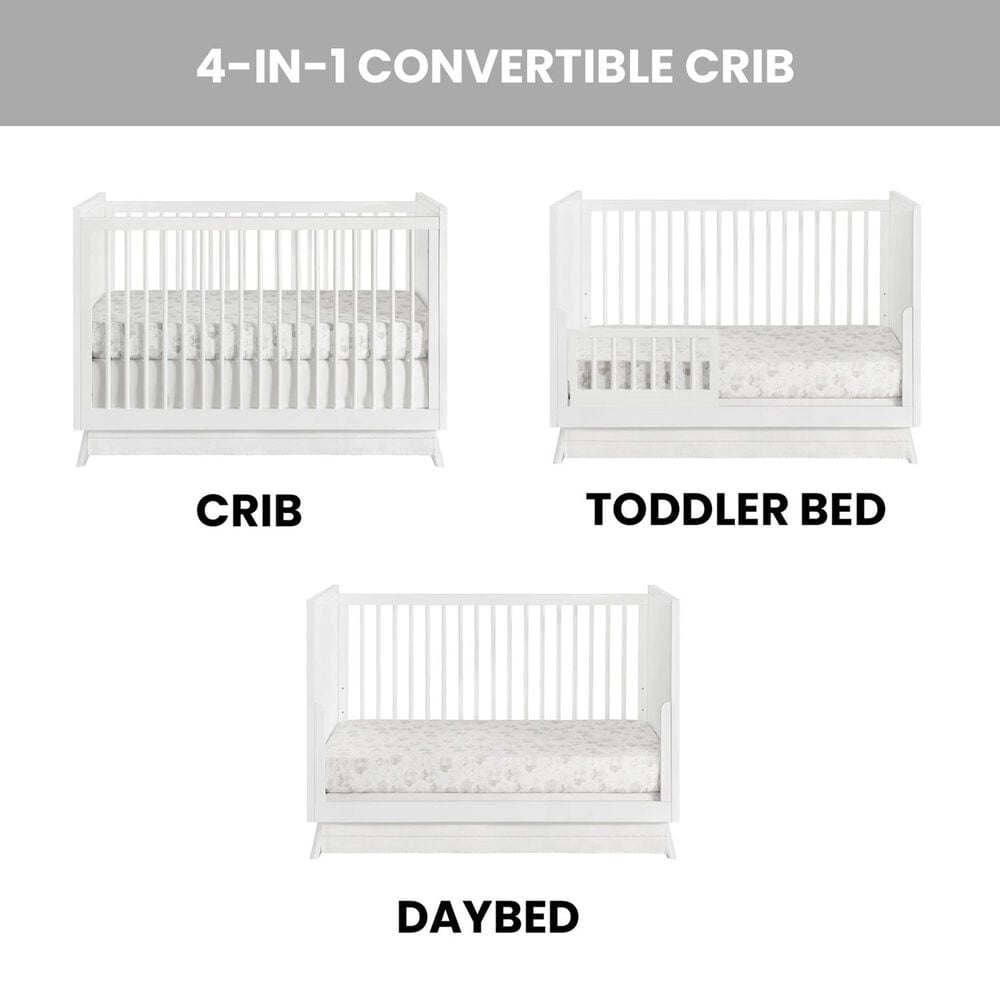 4-IN-1 CONVERTIBLE CRIB

CRIB

TODDLER BED

DAYBED